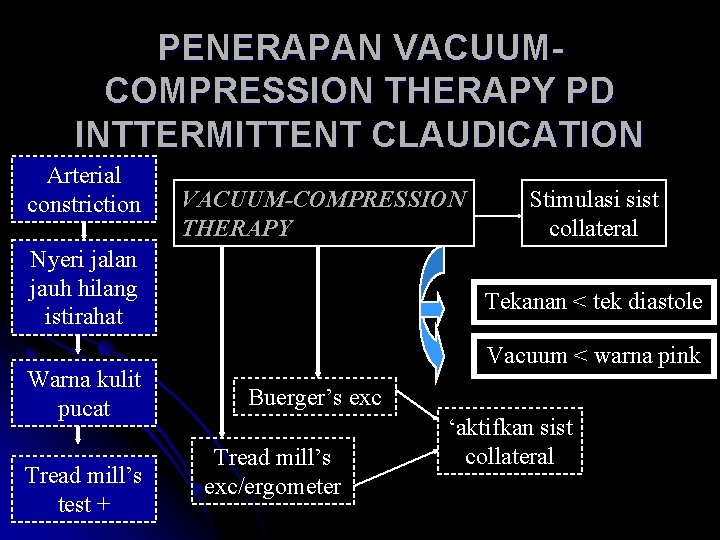 PENERAPAN VACUUM-COMPRESSION THERAPY PD INTTERMITTENT CLAUDICATION

Arterial constriction

Nyeri jalan jauh hilang istirahat

Warna kulit pucat

Tread mill's test +

VACUUM-COMPRESSION THERAPY

Stimulasi sist collateral

Tekanan < tek diastole

Vacuum < warna pink

Buerger's exc

Tread mill's exc/ergometer

'aktifkan sist collateral